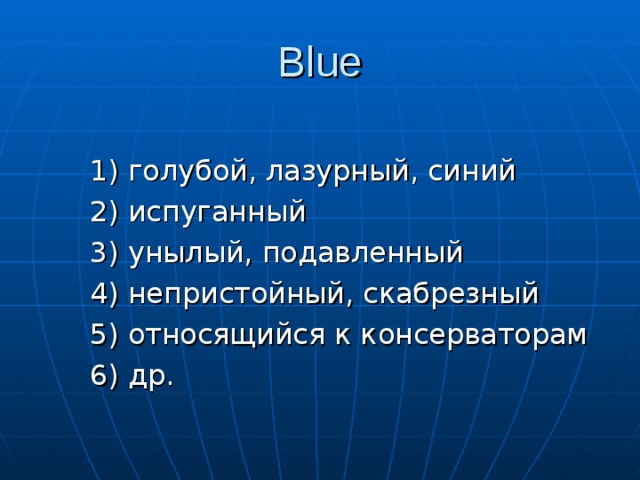 Blue

1) голубой, лазурный, синий
2) испуганный
3) унылый, подавленный
4) непристойный, скабрезный
5) относящийся к консерваторам
6) др.